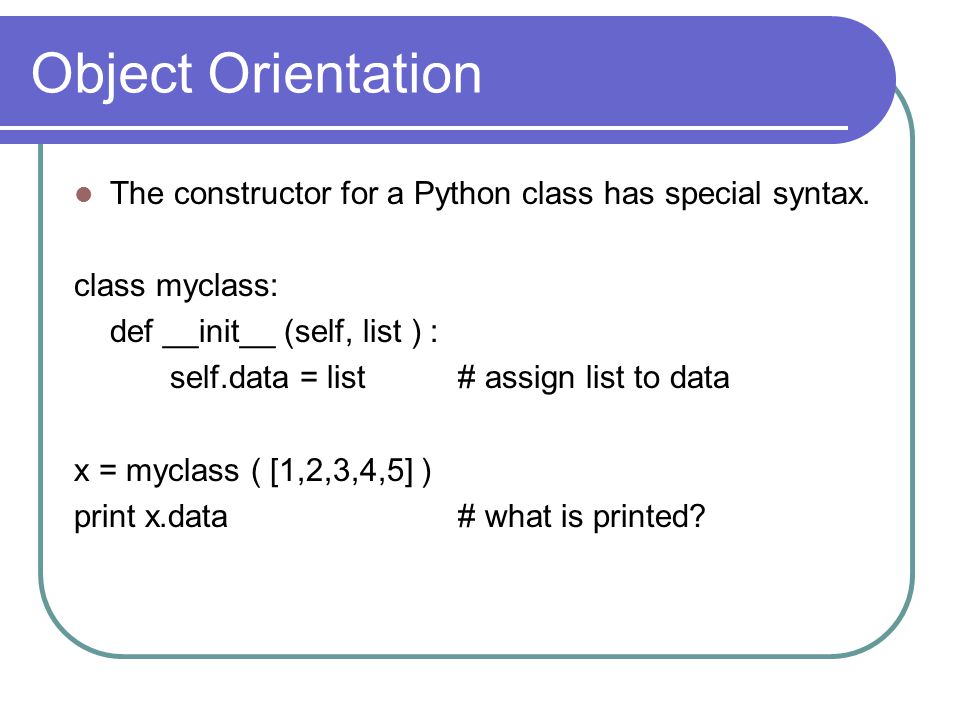 Object Orientation

The constructor for a Python class has special syntax.

class myclass:
def __init__ (self, list ) :
self.data = list # assign list to data

x = myclass ( [1,2,3,4,5] )
print x.data # what is printed?